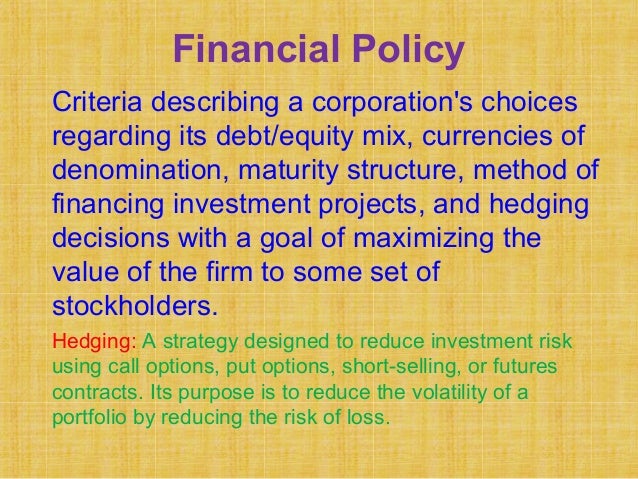 Financial Policy

Criteria describing a corporation's choices regarding its debt/equity mix, currencies of denomination, maturity structure, method of financing investment projects, and hedging decisions with a goal of maximizing the value of the firm to some set of stockholders.

Hedging: A strategy designed to reduce investment risk using call options, put options, short-selling, or futures contracts. Its purpose is to reduce the volatility of a portfolio by reducing the risk of loss.